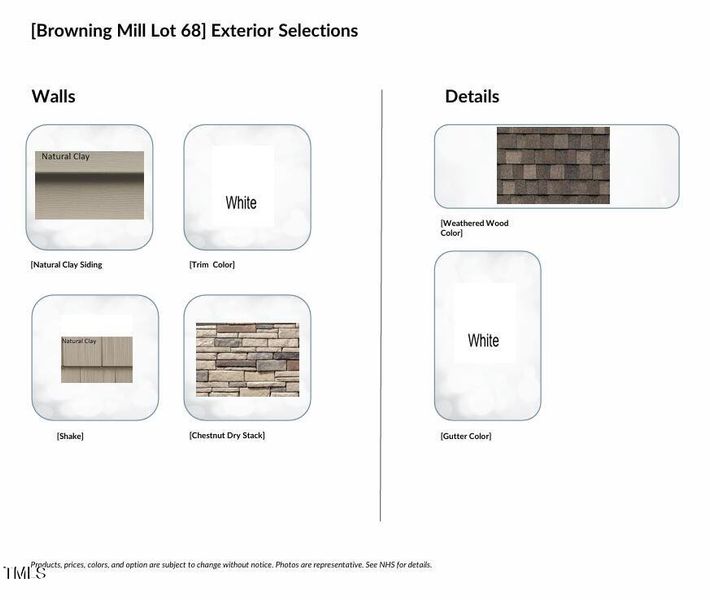 [Browning Mill Lot 68] Exterior Selections

Walls

Natural Clay

[Natural Clay Siding

White

[Trim Color]

Natural Clay

[Shake]

[Chestnut Dry Stack]

Details

[Weathered Wood Color]

White

[Gutter Color]

Products, prices, colors, and option are subject to change without notice. Photos are representative. See NHS for details.

TMLS